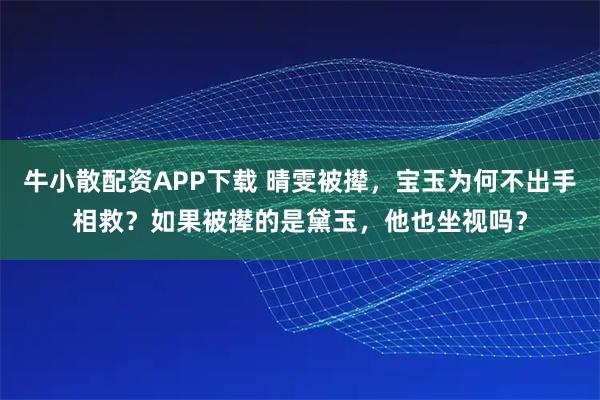 牛小散配资APP下载 晴雯被撵，宝玉为何不出手相救？如果被撵的是黛玉，他也坐视吗？